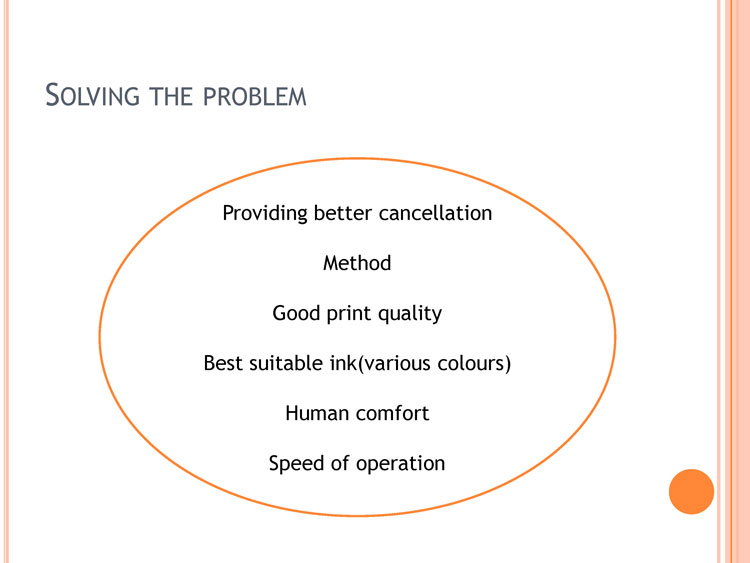 SOLVING THE PROBLEM

Providing better cancellation

Method

Good print quality

Best suitable ink(various colours)

Human comfort

Speed of operation